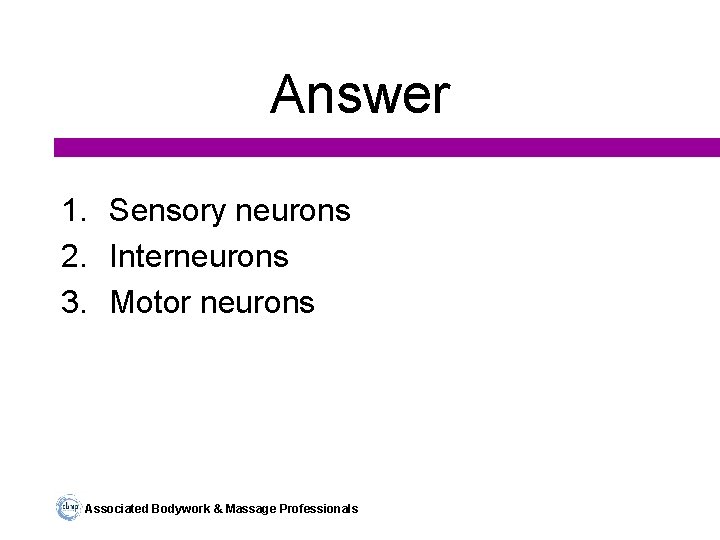 Answer

1. Sensory neurons
2. Interneurons
3. Motor neurons

abmp Associated Bodywork & Massage Professionals